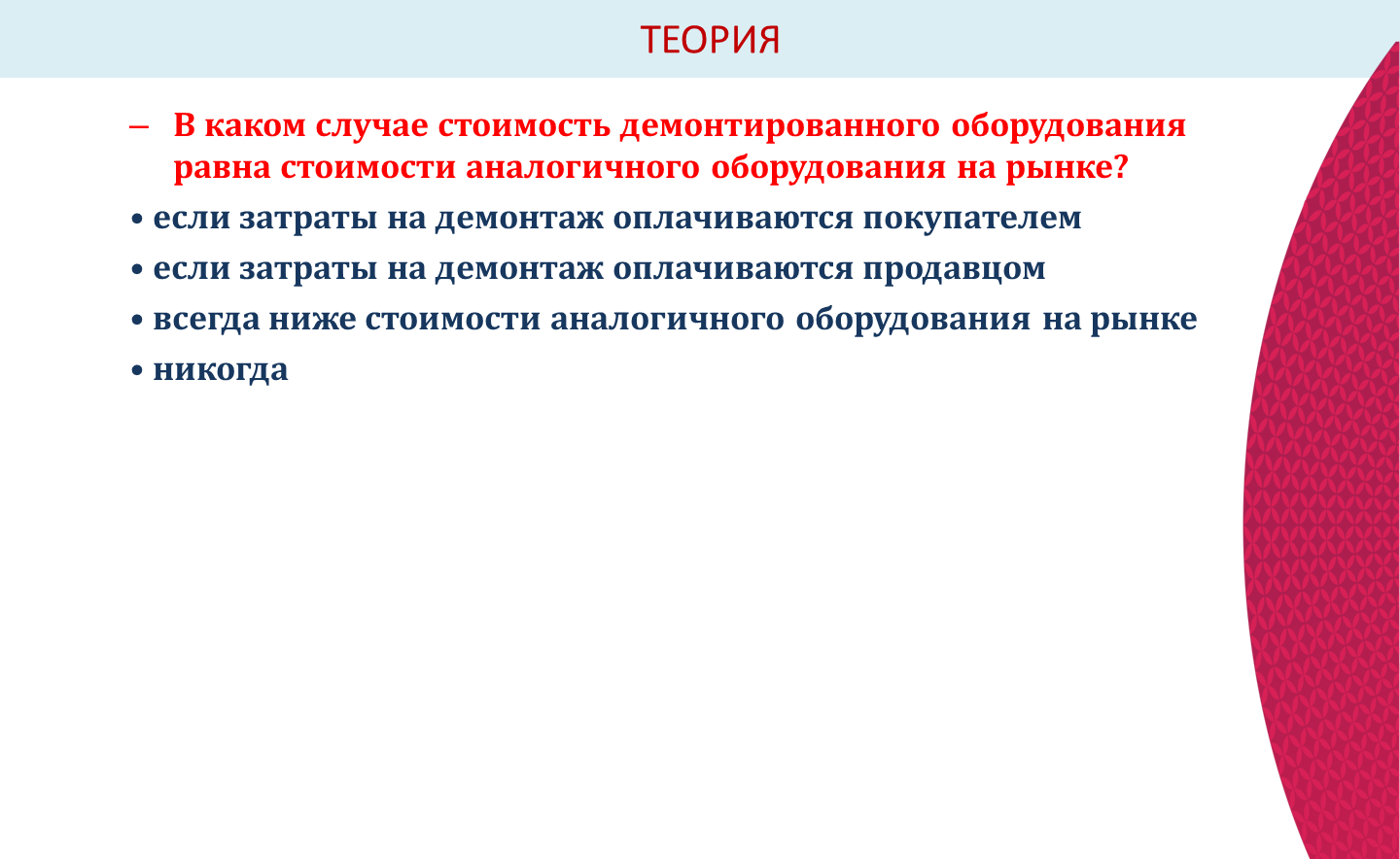 ТЕОРИЯ

– В каком случае стоимость демонтированного оборудования равна стоимости аналогичного оборудования на рынке?

• если затраты на демонтаж оплачиваются покупателем

• если затраты на демонтаж оплачиваются продавцом

• всегда ниже стоимости аналогичного оборудования на рынке

• никогда